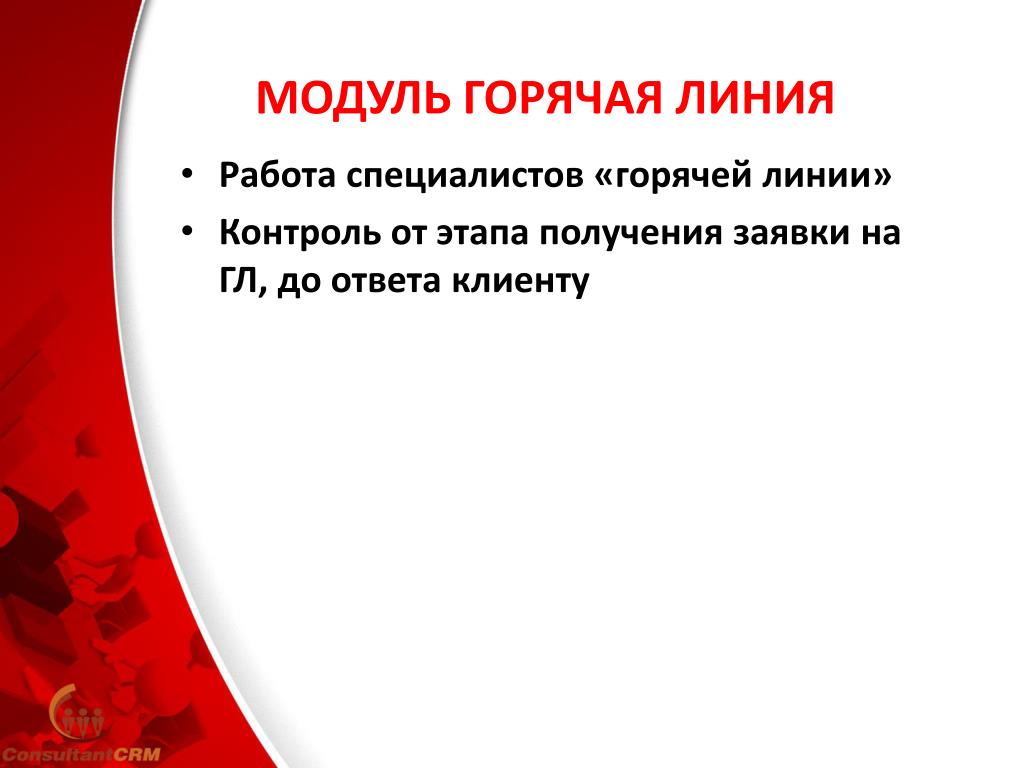 МОДУЛЬ ГОРЯЧАЯ ЛИНИЯ

• Работа специалистов «горячей линии»
• Контроль от этапа получения заявки на ГЛ, до ответа клиенту

ConsultantCRM